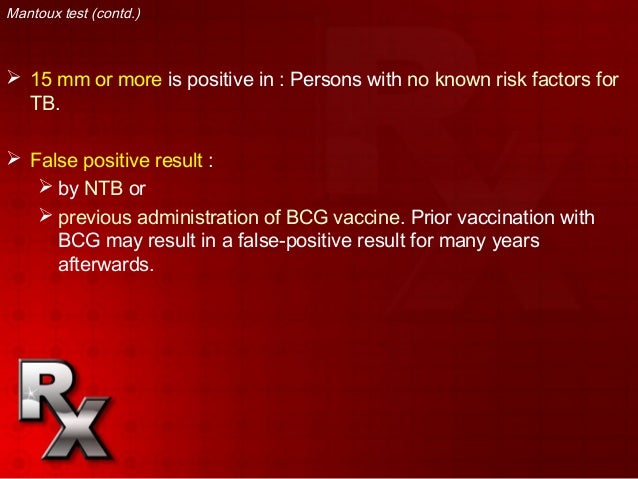 Mantoux test (contd.)

➢ 15 mm or more is positive in : Persons with no known risk factors for TB.

➢ False positive result :

➢ by NTB or

➢ previous administration of BCG vaccine. Prior vaccination with BCG may result in a false-positive result for many years afterwards.

Rx